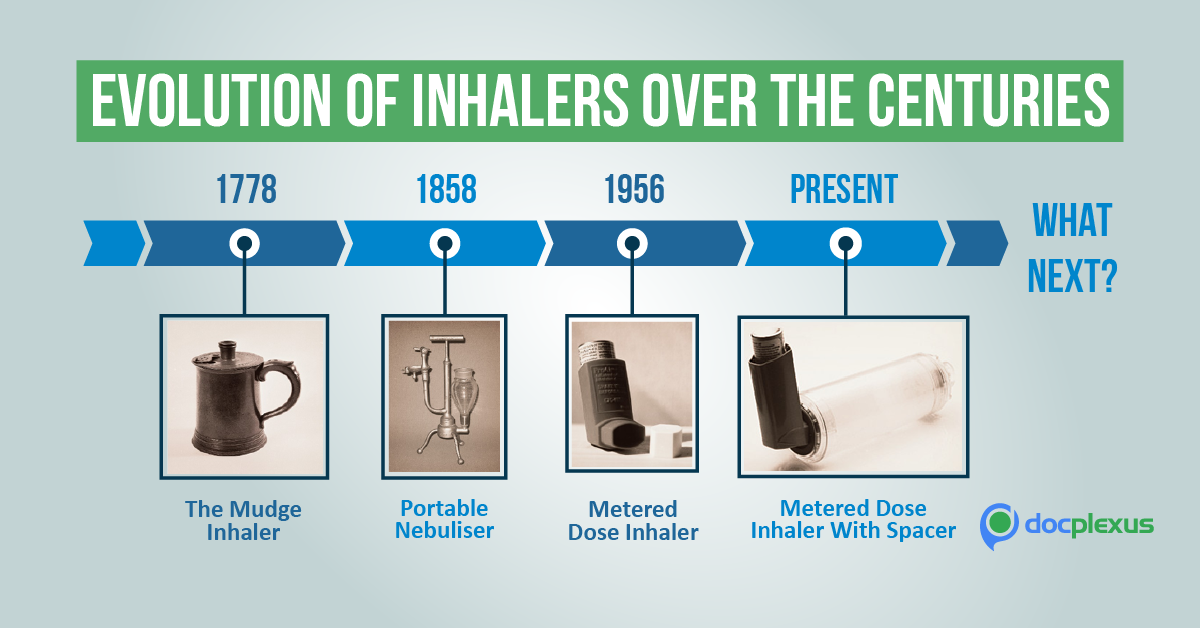 EVOLUTION OF INHALERS OVER THE CENTURIES

1778

1858

1956

PRESENT

WHAT NEXT?

The Mudge Inhaler

Portable Nebuliser

Metered Dose Inhaler

Metered Dose Inhaler With Spacer

docplexus